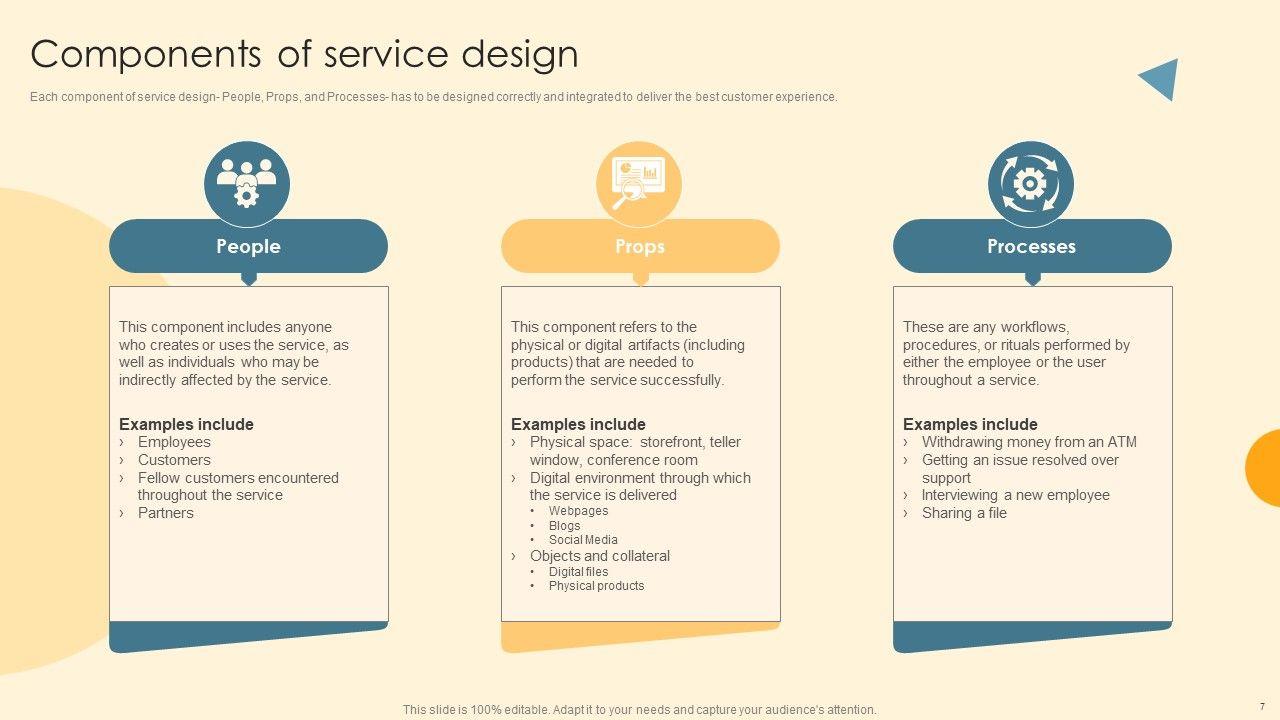 Components of service design

Each component of service design- People, Props, and Processes- has to be designed correctly and integrated to deliver the best customer experience.

People

This component includes anyone who creates or uses the service, as well as individuals who may be indirectly affected by the service.

Examples include
› Employees
› Customers
› Fellow customers encountered throughout the service
› Partners

Props

This component refers to the physical or digital artifacts (including products) that are needed to perform the service successfully.

Examples include
› Physical space: storefront, teller window, conference room
› Digital environment through which the service is delivered
• Webpages
• Blogs
• Social Media
› Objects and collateral
• Digital files
• Physical products

Processes

These are any workflows, procedures, or rituals performed by either the employee or the user throughout a service.

Examples include
› Withdrawing money from an ATM
› Getting an issue resolved over support
› Interviewing a new employee
› Sharing a file

This slide is 100% editable. Adapt it to your needs and capture your audience's attention.

7